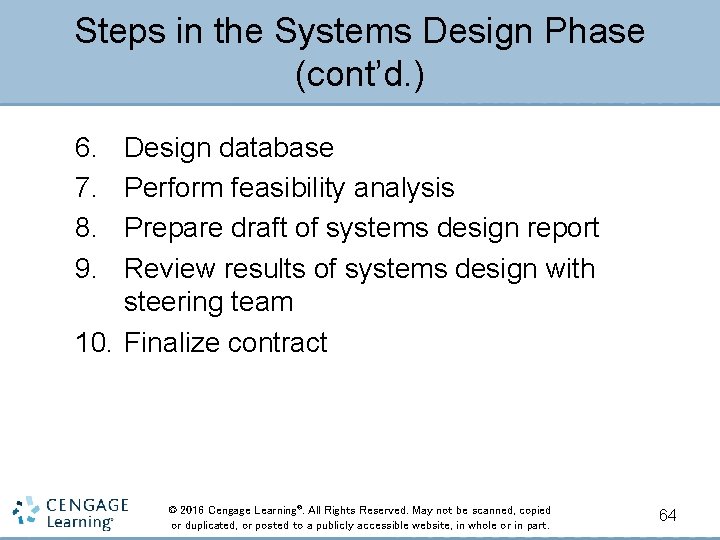 Steps in the Systems Design Phase (cont'd.)

6. Design database
7. Perform feasibility analysis
8. Prepare draft of systems design report
9. Review results of systems design with steering team
10. Finalize contract

CENGAGE Learning®

© 2016 Cengage Learning®. All Rights Reserved. May not be scanned, copied or duplicated, or posted to a publicly accessible website, in whole or in part.

64